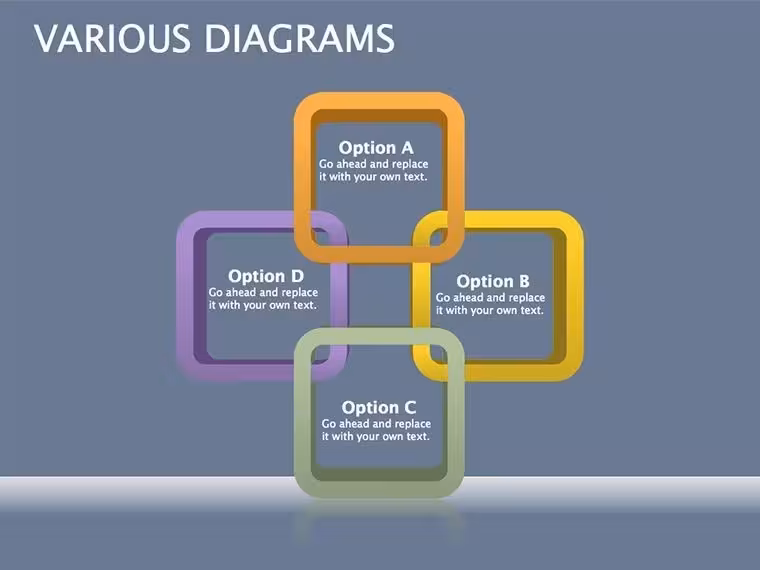 VARIOUS DIAGRAMS

Option A
Go ahead and replace it with your own text.

Option D
Go ahead and replace it with your own text.

Option B
Go ahead and replace it with your own text.

Option C
Go ahead and replace it with your own text.